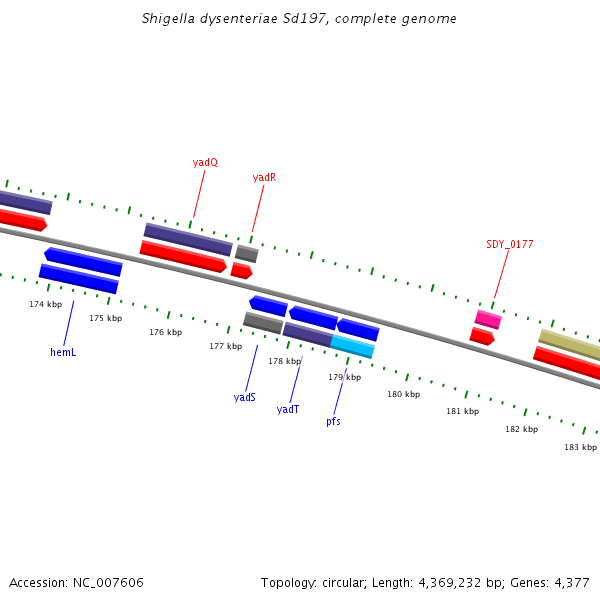 Shigella dysenteriae Sd197, complete genome

yadQ

yadR

SDY_0177

174 kbp

175 kbp

176 kbp

177 kbp

178 kbp

179 kbp

180 kbp

181 kbp

182 kbp

183 kbp

hemL

yadS

yadT

pfs

Accession: NC_007606

Topology: circular; Length: 4,369,232 bp; Genes: 4,377